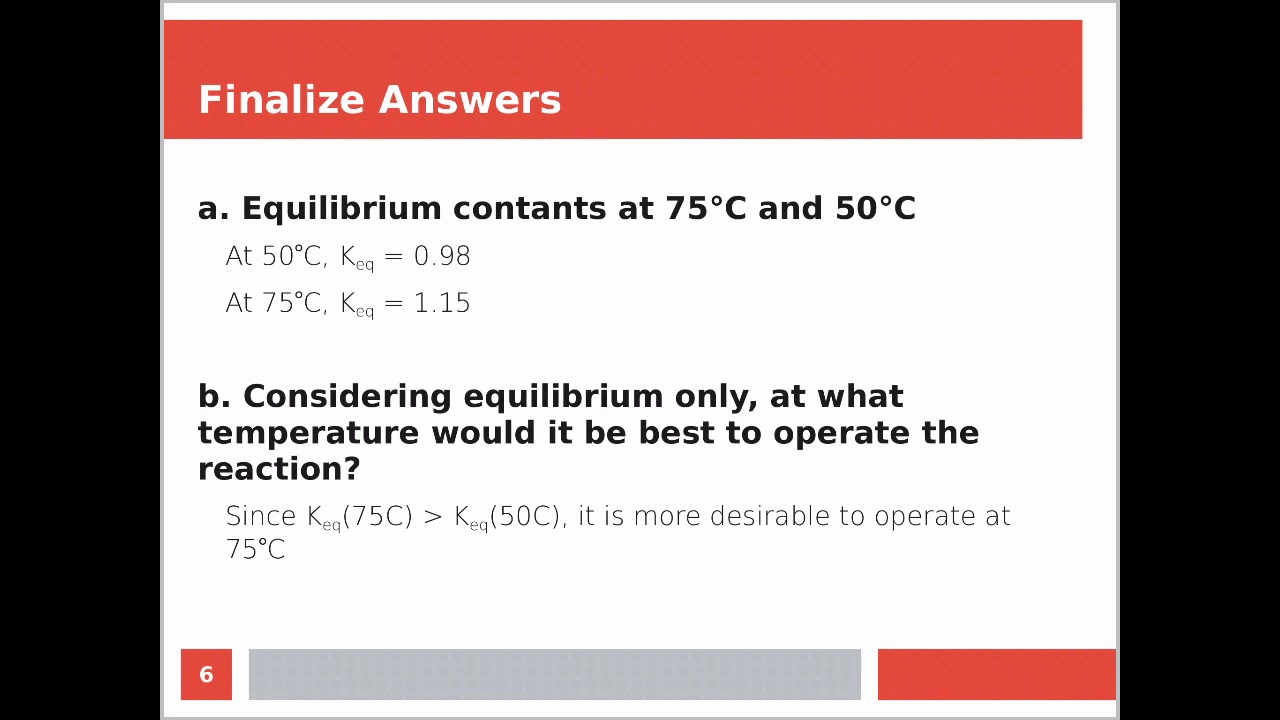 Finalize Answers

a. Equilibrium contants at 75°C and 50°C

At 50°C, $K_{eq}$ = 0.98

At 75°C, $K_{eq}$ = 1.15

b. Considering equilibrium only, at what temperature would it be best to operate the reaction?

Since $K_{eq}$(75C) > $K_{eq}$(50C), it is more desirable to operate at 75°C

6